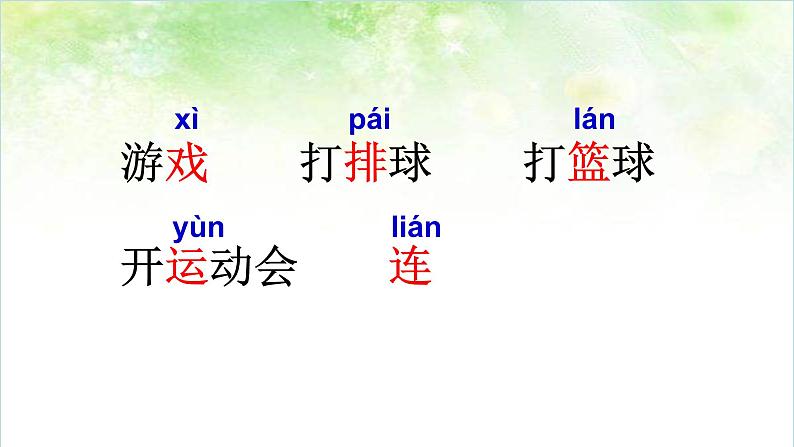 xì
游戏

pái
打排球

lán
打篮球

yùn
开运动会

lián
连